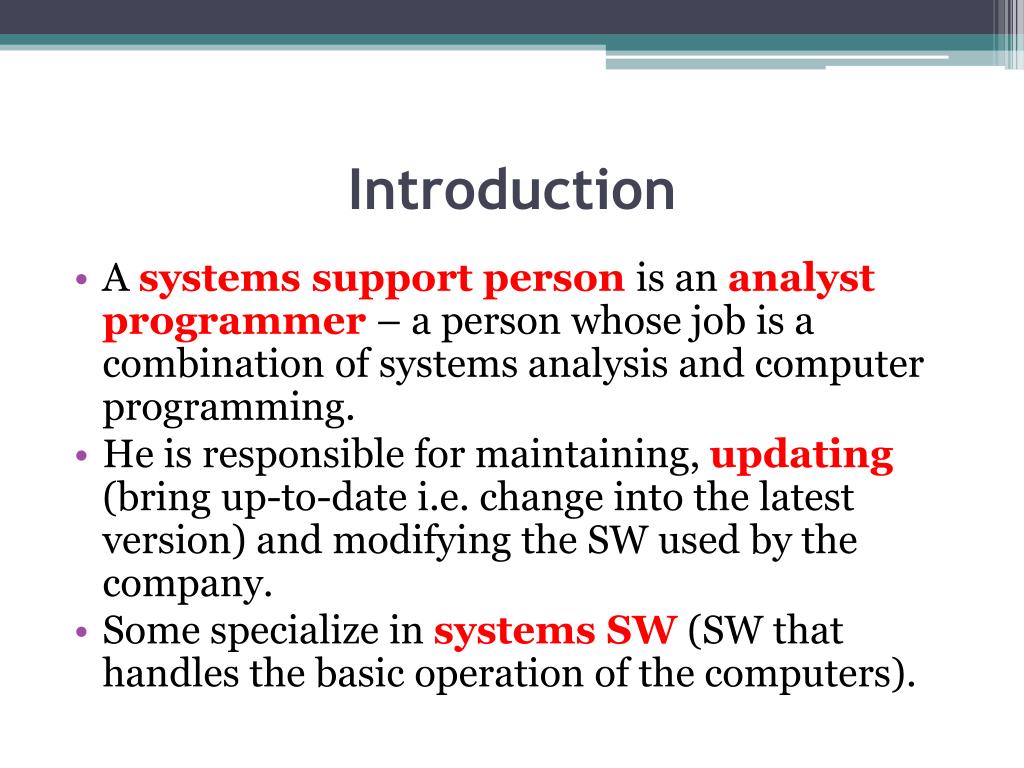 Introduction

• A systems support person is an analyst programmer – a person whose job is a combination of systems analysis and computer programming.
• He is responsible for maintaining, updating (bring up-to-date i.e. change into the latest version) and modifying the SW used by the company.
• Some specialize in systems SW (SW that handles the basic operation of the computers).